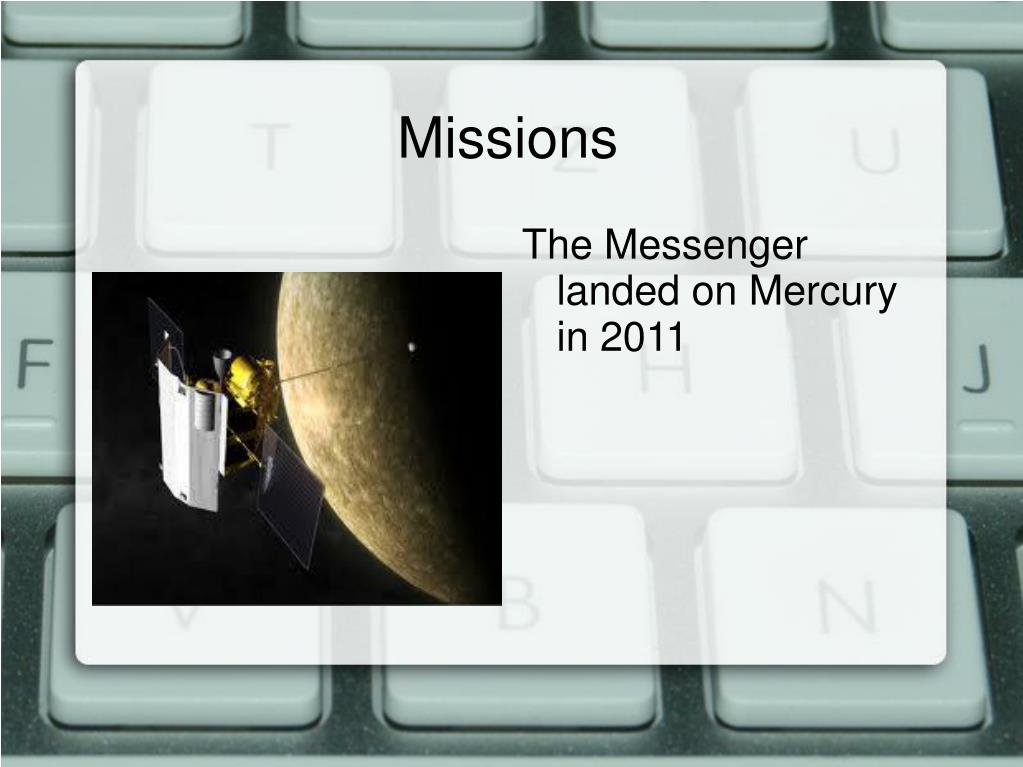 Missions

The Messenger landed on Mercury in 2011